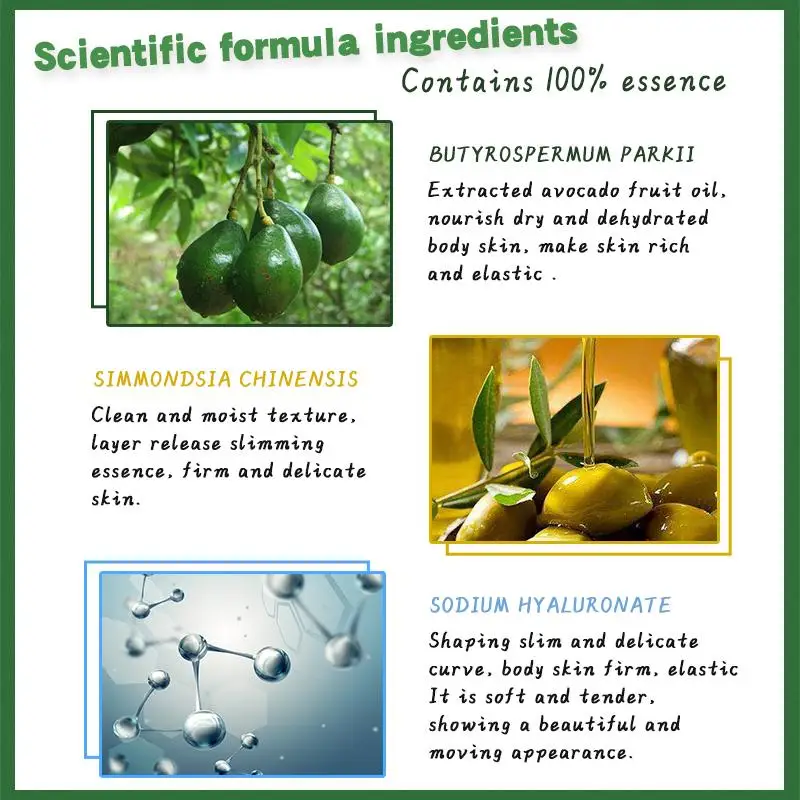 Scientific formula ingredients

Contains 100% essence

BUTYROSPERMUM PARKII

Extracted avocado fruit oil, nourish dry and dehydrated body skin, make skin rich and elastic .

SIMMONDSIA CHINENSIS

Clean and moist texture, layer release slimming essence, firm and delicate skin.

SODIUM HYALURONATE

Shaping slim and delicate curve, body skin firm, elastic It is soft and tender, showing a beautiful and moving appearance.